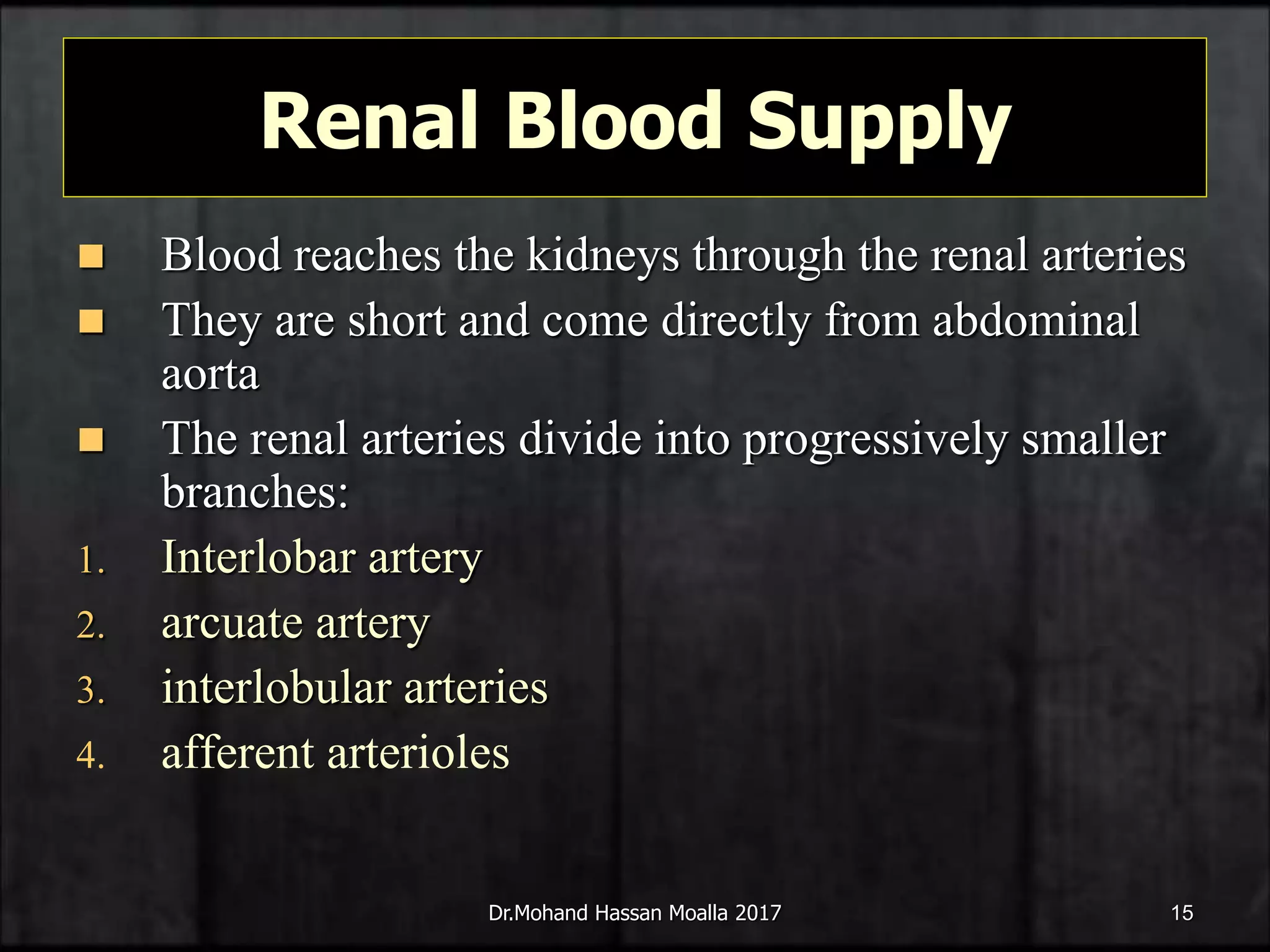 Renal Blood Supply

- Blood reaches the kidneys through the renal arteries
- They are short and come directly from abdominal aorta
- The renal arteries divide into progressively smaller branches:

1. Interlobar artery
2. arcuate artery
3. interlobular arteries
4. afferent arterioles

Dr.Mohand Hassan Moalla 2017

15